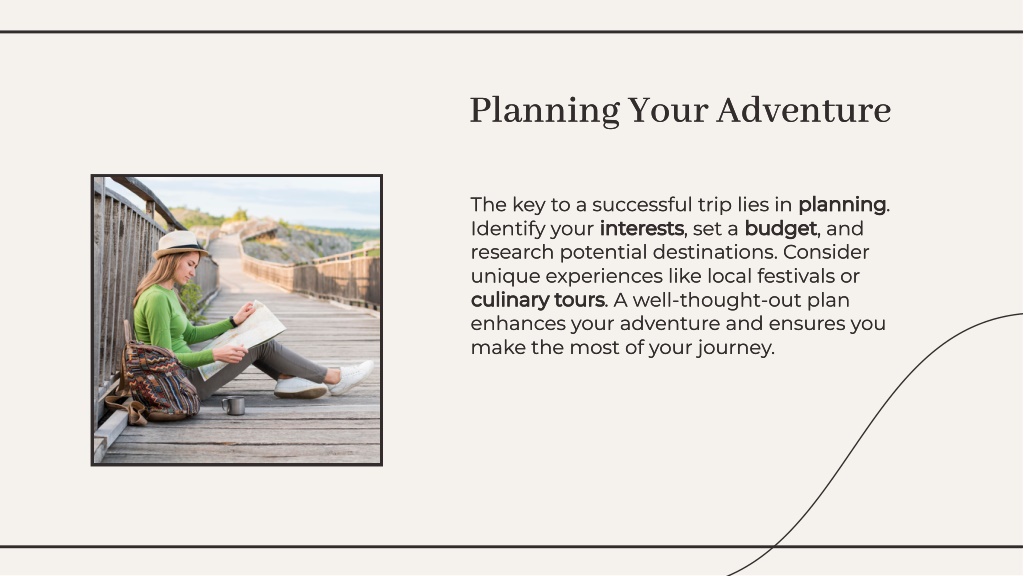 Planning Your Adventure

The key to a successful trip lies in planning. Identify your interests, set a budget, and research potential destinations. Consider unique experiences like local festivals or culinary tours. A well-thought-out plan enhances your adventure and ensures you make the most of your journey.